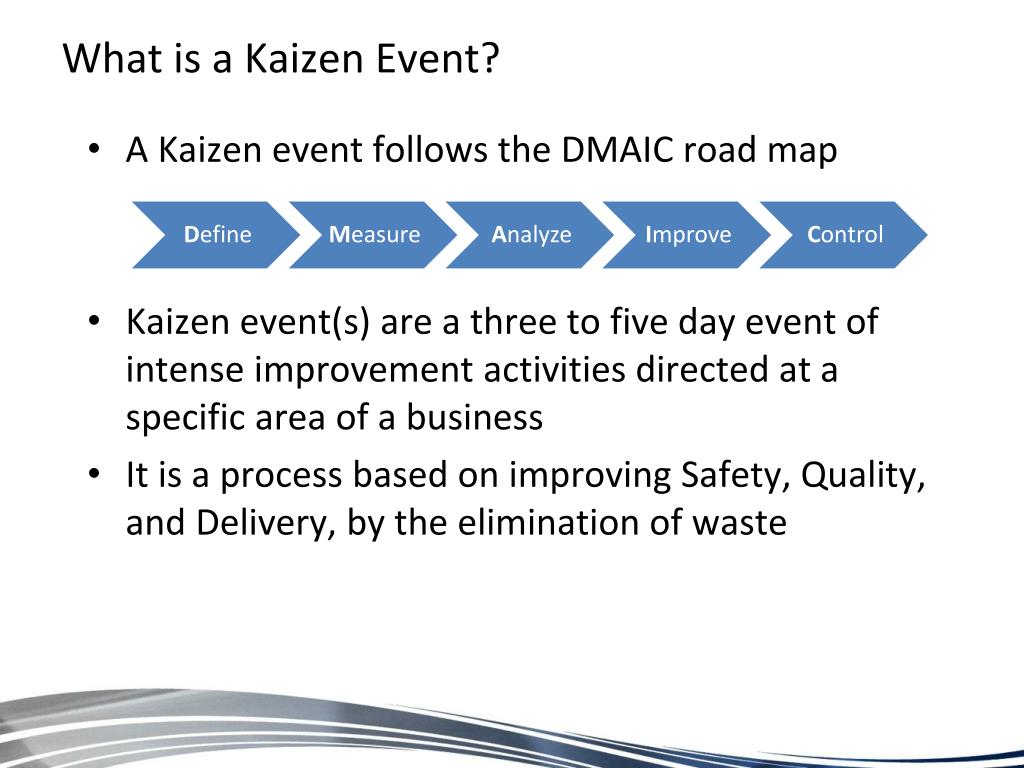 What is a Kaizen Event?

• A Kaizen event follows the DMAIC road map

Define
Measure
Analyze
Improve
Control

• Kaizen event(s) are a three to five day event of intense improvement activities directed at a specific area of a business

• It is a process based on improving Safety, Quality, and Delivery, by the elimination of waste